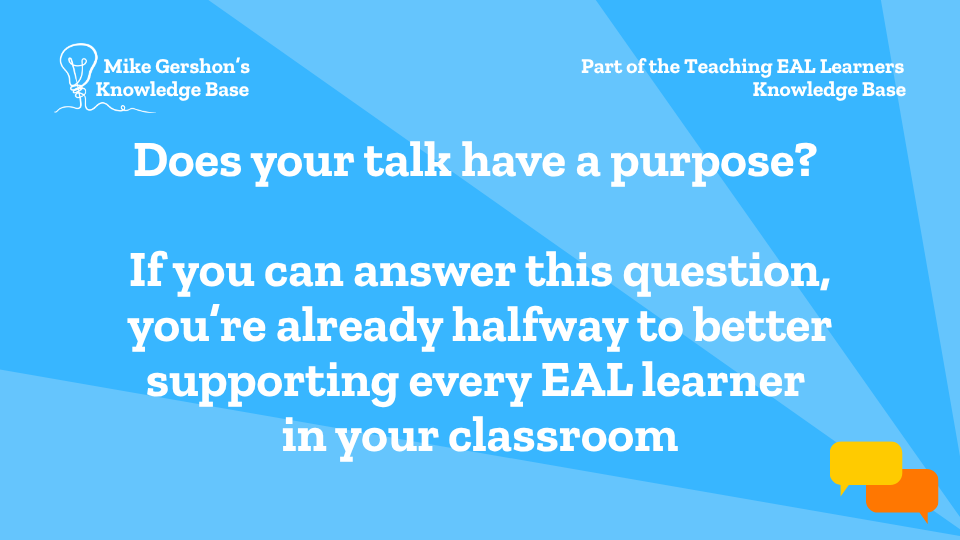 Mike Gershon's Knowledge Base

Part of the Teaching EAL Learners Knowledge Base

Does your talk have a purpose?

If you can answer this question, you're already halfway to better supporting every EAL learner in your classroom